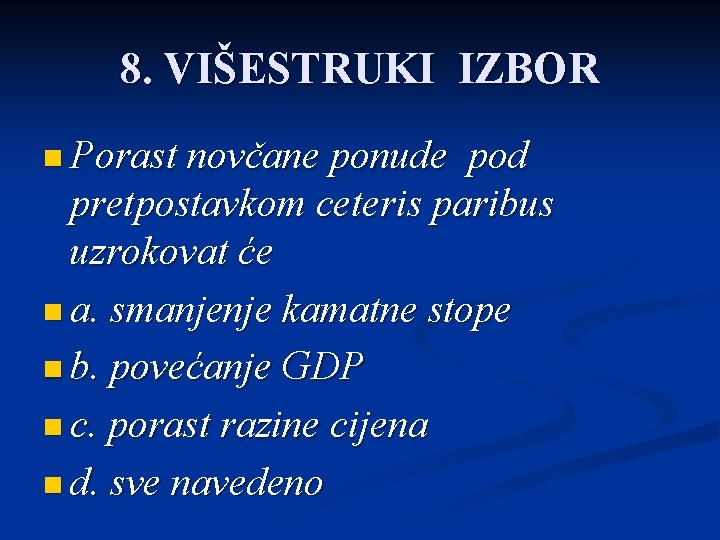 8. VIŠESTRUKI IZBOR

Porast novčane ponude pod pretpostavkom ceteris paribus uzrokovat će

a. smanjenje kamatne stope

b. povećanje GDP

c. porast razine cijena

d. sve navedeno